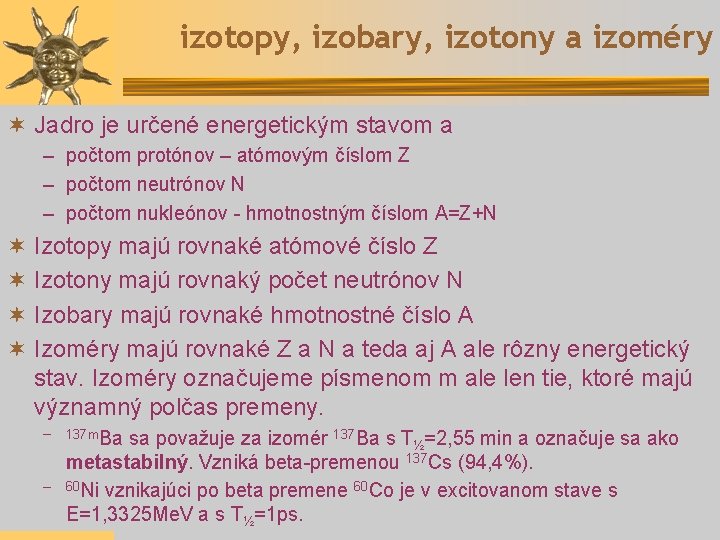 izotopy, izobary, izotony a izoméry

Jadro je určené energetickým stavom a
– počtom protónov – atómovým číslom Z
– počtom neutrónov N
– počtom nukleónov - hmotnostným číslom A=Z+N

Izotopy majú rovnaké atómové číslo Z

Izotony majú rovnaký počet neutrónov N

Izobary majú rovnaké hmotnostné číslo A

Izoméry majú rovnaké Z a N a teda aj A ale rôzny energetický stav. Izoméry označujeme písmenom m ale len tie, ktoré majú významný polčas premeny.
– $^{137m}$Ba sa považuje za izomér $^{137}$Ba s $T_{½}$=2,55 min a označuje sa ako **metastabilný**. Vzniká beta-premenou $^{137}$Cs (94,4%).
– $^{60}$Ni vznikajúci po beta premene $^{60}$Co je v excitovanom stave s E=1,3325MeV a s $T_{½}$=1ps.